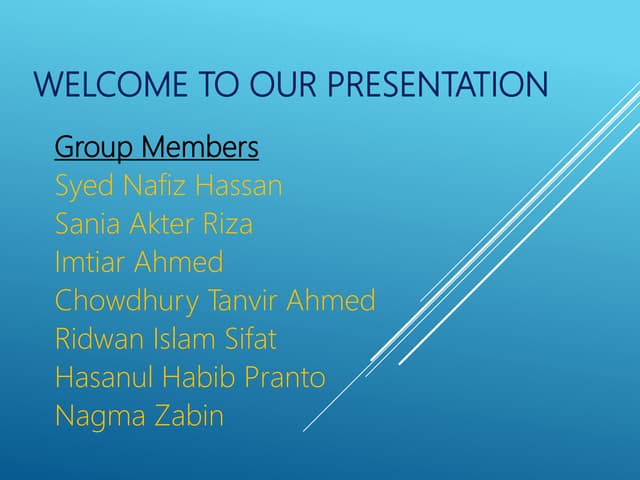 WELCOME TO OUR PRESENTATION

Group Members
Syed Nafiz Hassan
Sania Akter Riza
Imtiar Ahmed
Chowdhury Tanvir Ahmed
Ridwan Islam Sifat
Hasanul Habib Pranto
Nagma Zabin